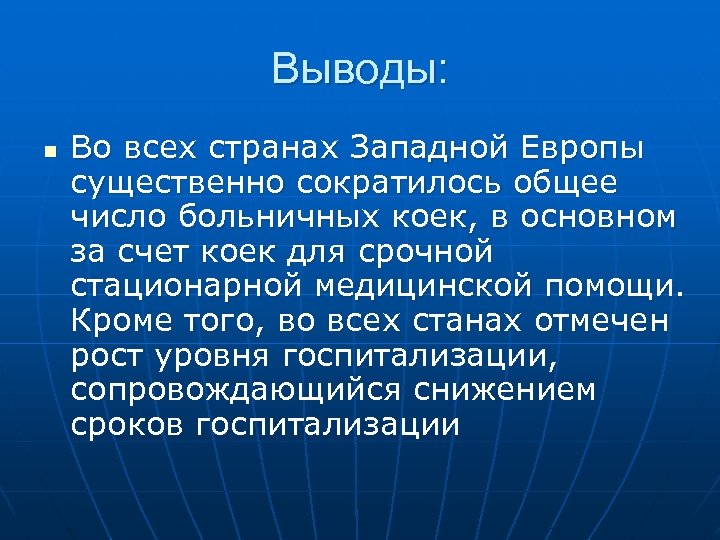 Выводы:

Во всех странах Западной Европы существенно сократилось общее число больничных коек, в основном за счет коек для срочной стационарной медицинской помощи. Кроме того, во всех станах отмечен рост уровня госпитализации, сопровождающийся снижением сроков госпитализации